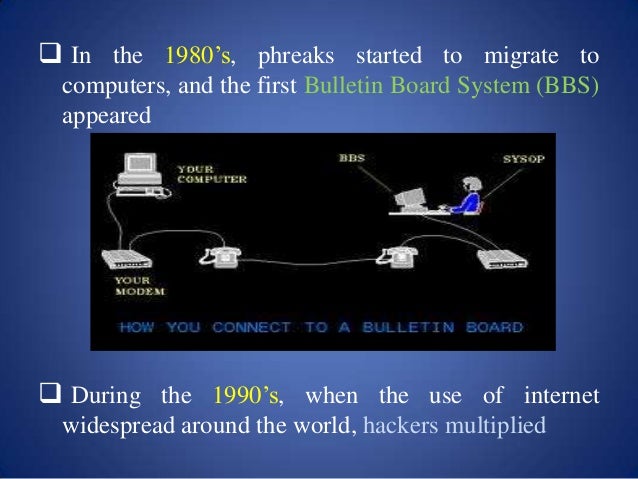 ❑ In the 1980’s, phreaks started to migrate to computers, and the first Bulletin Board System (BBS) appeared

YOUR COMPUTER

BBS

SYSOP

YOUR MODEM

HOW YOU CONNECT TO A BULLETIN BOARD

❑ During the 1990’s, when the use of internet widespread around the world, hackers multiplied